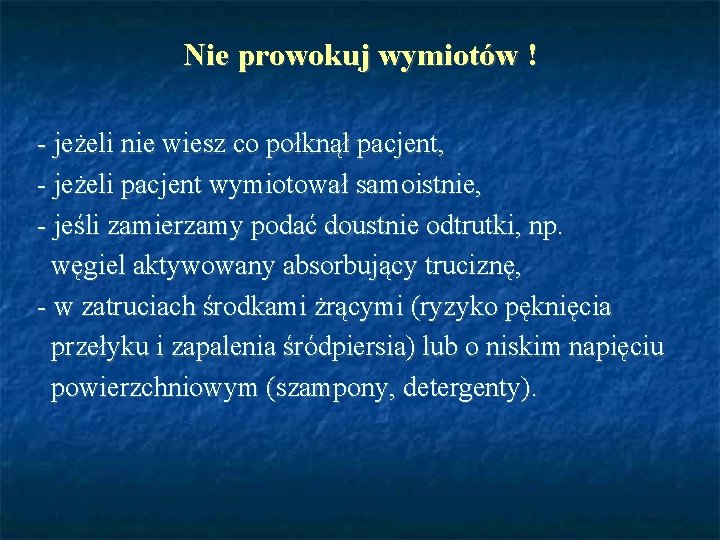 Nie prowokuj wymiotów !

- jeżeli nie wiesz co połknął pacjent,
- jeżeli pacjent wymiotował samoistnie,
- jeśli zamierzamy podać doustnie odtrutki, np. węgiel aktywowany absorbujący truciznę,
- w zatruciach środkami żrącymi (ryzyko pęknięcia przełyku i zapalenia śródpiersia) lub o niskim napięciu powierzchniowym (szampony, detergenty).